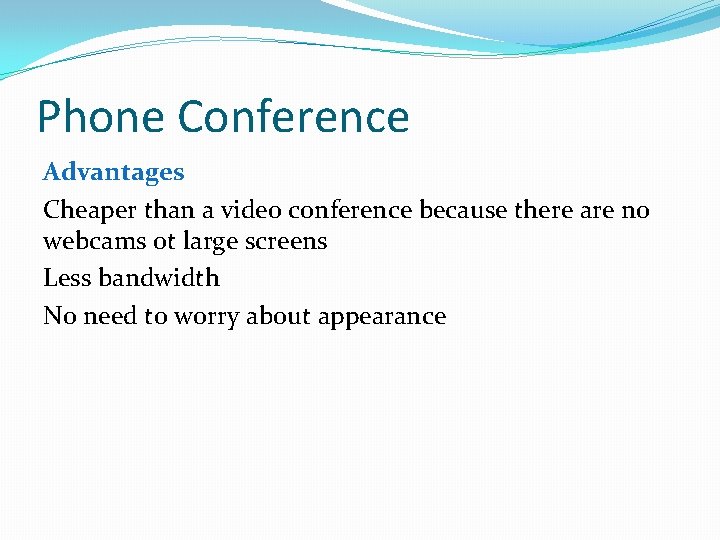 Phone Conference

Advantages

Cheaper than a video conference because there are no webcams ot large screens

Less bandwidth

No need to worry about appearance